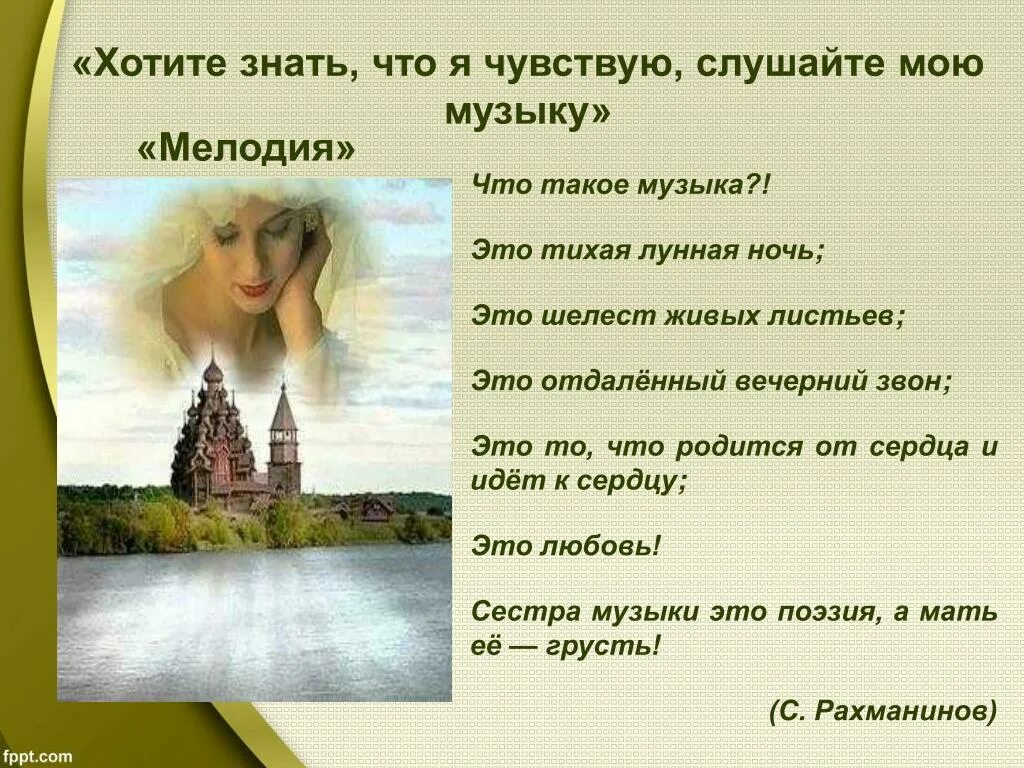 «Хотите знать, что я чувствую, слушайте мою музыку»

«Мелодия»

Что такое музыка?!

Это тихая лунная ночь;

Это шелест живых листьев;

Это отдалённый вечерний звон;

Это то, что родится от сердца и идёт к сердцу;

Это любовь!

Сестра музыки это поэзия, а мать её — грусть!

(С. Рахманинов)

fppt.com